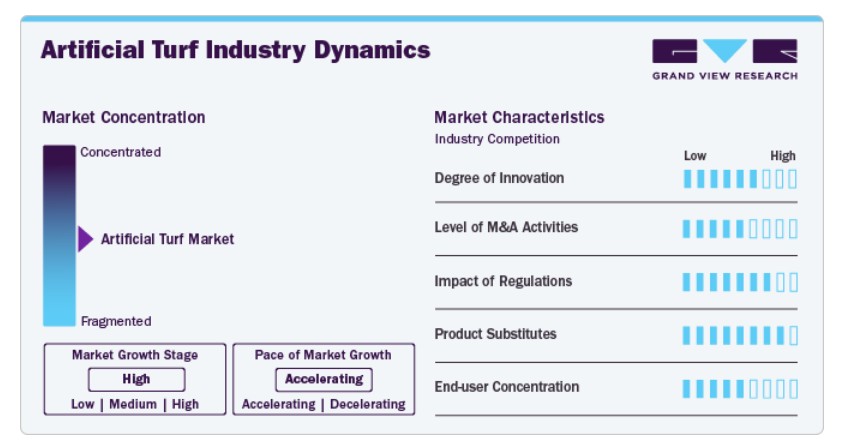 Artificial Turf Industry Dynamics

GRAND VIEW RESEARCH

Market Concentration

Concentrated

Artificial Turf Market

Fragmented

Market Growth Stage
High
Low | Medium | High

Pace of Market Growth
Accelerating
Accelerating | Decelerating

Market Characteristics
Industry Competition

Low High

Degree of Innovation

Level of M&A Activities

Impact of Regulations

Product Substitutes

End-user Concentration